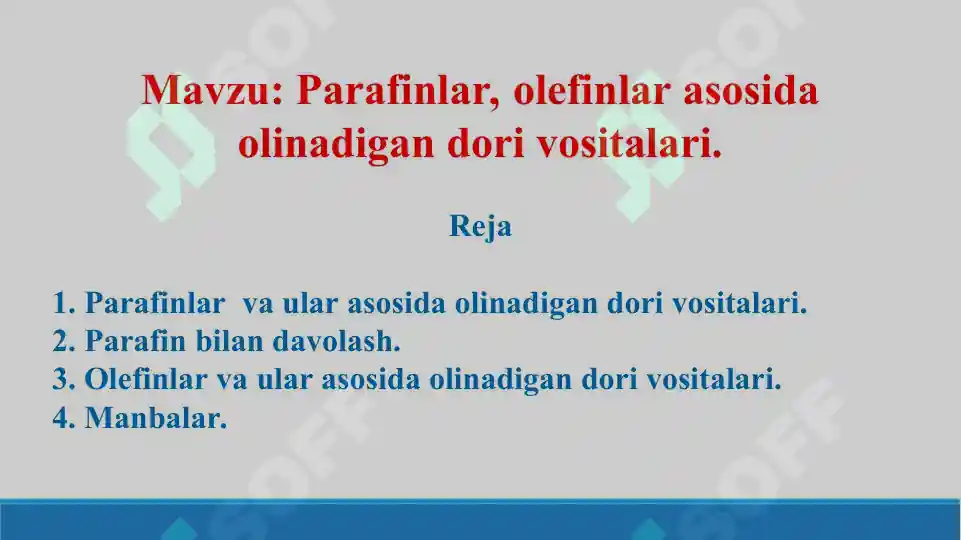 Mavzu: Parafinlar, olefinlar asosida olinadigan dori vositalari.

Reja

1. Parafinlar va ular asosida olinadigan dori vositalari.
2. Parafin bilan davolash.
3. Olefinlar va ular asosida olinadigan dori vositalari.
4. Manbalar.

SOFF SOFF SOFF SOFF